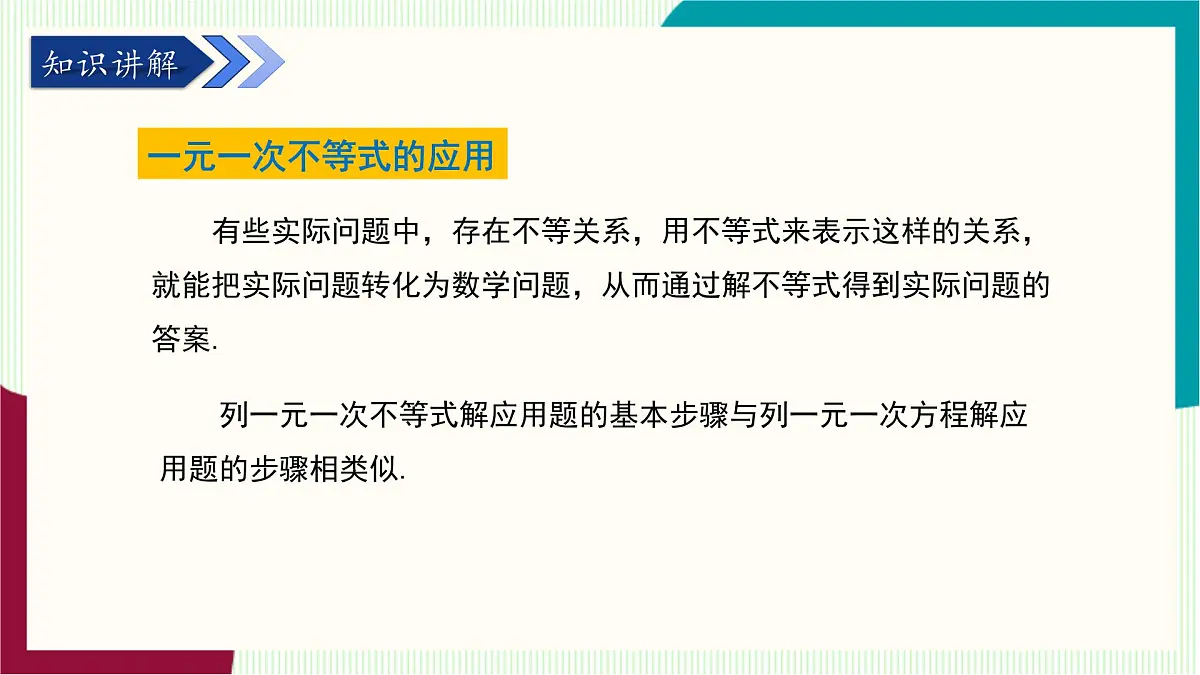 知识讲解

一元一次不等式的应用

有些实际问题中，存在不等关系，用不等式来表示这样的关系，就能把实际问题转化为数学问题，从而通过解不等式得到实际问题的答案.

列一元一次不等式解应用题的基本步骤与列一元一次方程解应用题的步骤相类似.